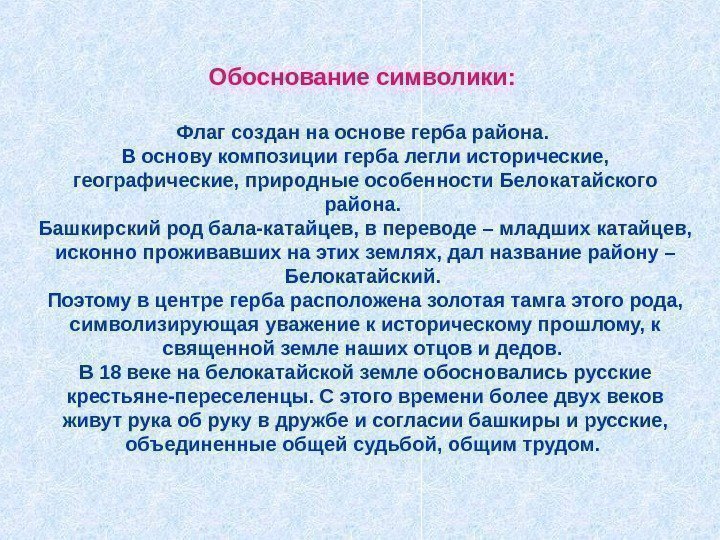 Обоснование символики:

Флаг создан на основе герба района.
В основу композиции герба легли исторические, географические, природные особенности Белокатайского района.
Башкирский род бала-катайцев, в переводе – младших катайцев, исконно проживавших на этих землях, дал название району – Белокатайский.
Поэтому в центре герба расположена золотая тамга этого рода, символизирующая уважение к историческому прошлому, к священной земле наших отцов и дедов.
В 18 веке на белокатайской земле обосновались русские крестьяне-переселенцы. С этого времени более двух веков живут рука об руку в дружбе и согласии башкиры и русские, объединенные общей судьбой, общим трудом.